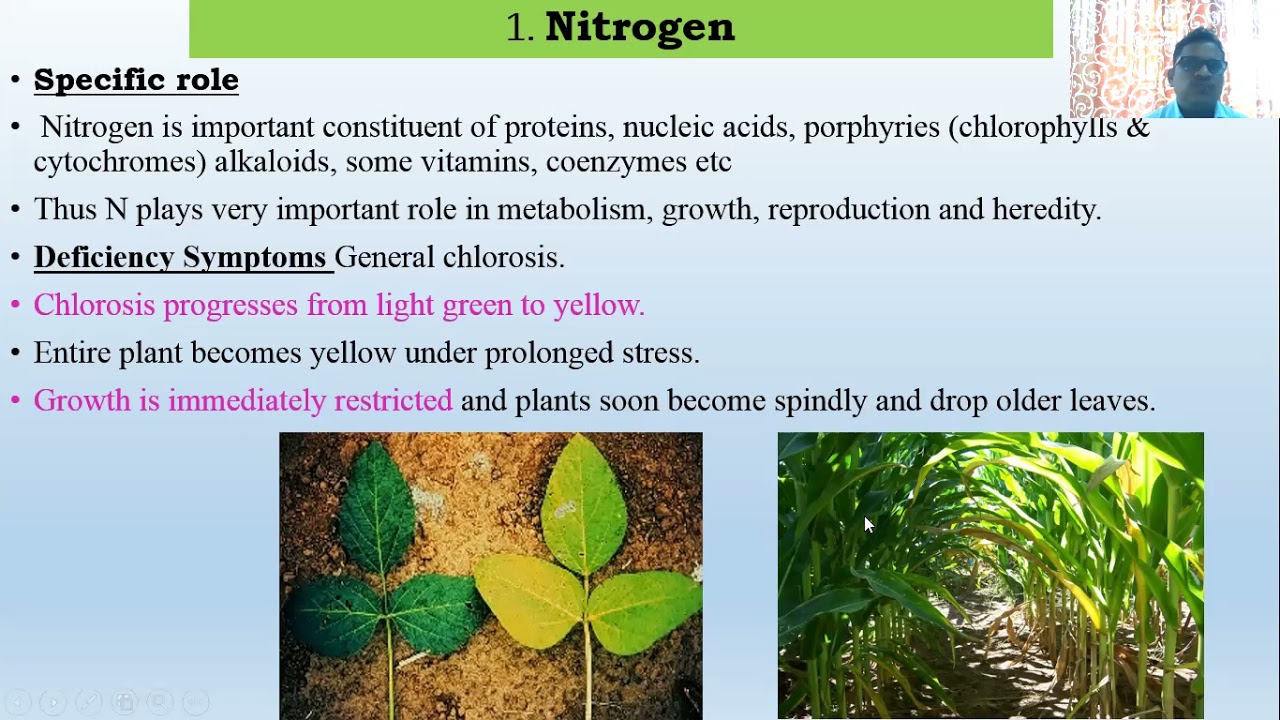 1. Nitrogen

• Specific role

• Nitrogen is important constituent of proteins, nucleic acids, porphyries (chlorophylls & cytochromes) alkaloids, some vitamins, coenzymes etc

• Thus N plays very important role in metabolism, growth, reproduction and heredity.

• Deficiency Symptoms General chlorosis.

• Chlorosis progresses from light green to yellow.

• Entire plant becomes yellow under prolonged stress.

• Growth is immediately restricted and plants soon become spindly and drop older leaves.